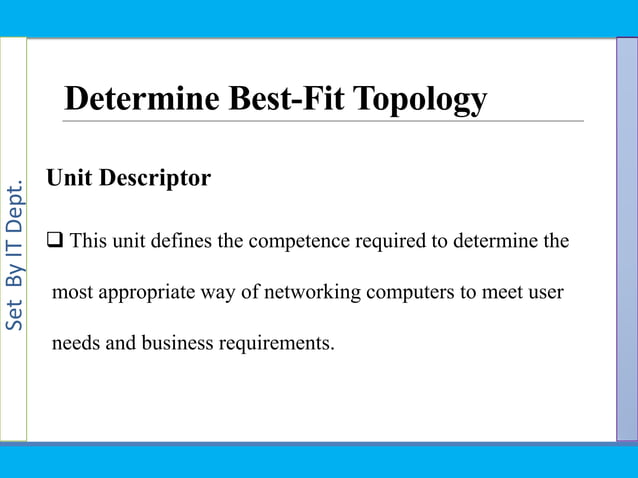 Set By IT Dept.

Determine Best-Fit Topology

Unit Descriptor

❑ This unit defines the competence required to determine the most appropriate way of networking computers to meet user needs and business requirements.